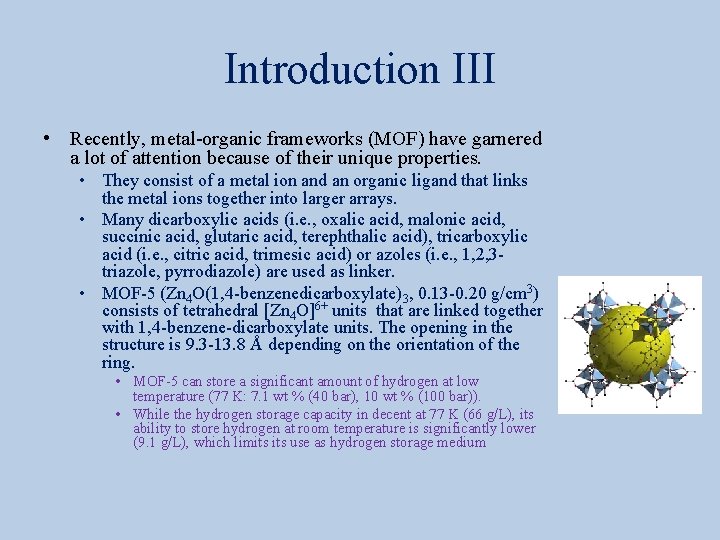 Introduction III

• Recently, metal-organic frameworks (MOF) have garnered a lot of attention because of their unique properties.

• They consist of a metal ion and an organic ligand that links the metal ions together into larger arrays.

• Many dicarboxylic acids (i.e., oxalic acid, malonic acid, succinic acid, glutaric acid, terephthalic acid), tricarboxylic acid (i.e., citric acid, trimesic acid) or azoles (i.e., 1,2,3-triazole, pyrrodiazole) are used as linker.

• MOF-5 ($Zn_4O$(1,4-benzenedicarboxylate)$_3$, 0.13-0.20 g/cm$^3$) consists of tetrahedral $[Zn_4O]^{6+}$ units that are linked together with 1,4-benzene-dicarboxylate units. The opening in the structure is 9.3-13.8 Å depending on the orientation of the ring.

• MOF-5 can store a significant amount of hydrogen at low temperature (77 K: 7.1 wt % (40 bar), 10 wt % (100 bar)).

• While the hydrogen storage capacity in decent at 77 K (66 g/L), its ability to store hydrogen at room temperature is significantly lower (9.1 g/L), which limits its use as hydrogen storage medium